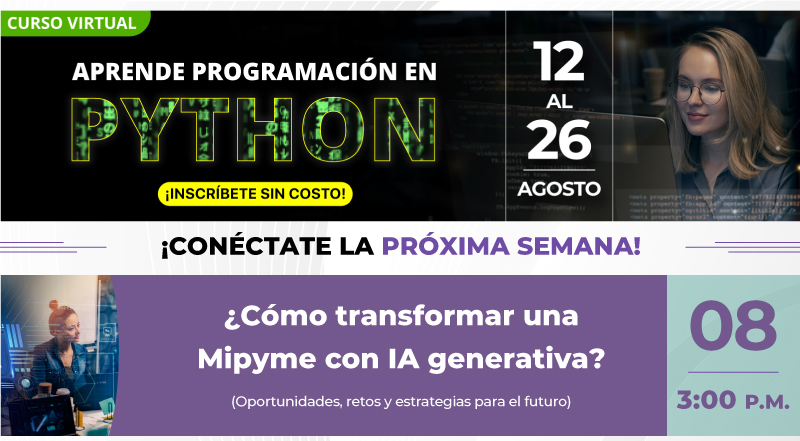 CURSO VIRTUAL

APRENDE PROGRAMACIÓN EN

PYTHON

¡INSCRÍBETE SIN COSTO!

12
AL
26
AGOSTO

¡CONÉCTATE LA PRÓXIMA SEMANA!

¿Cómo transformar una Mipyme con IA generativa?

(Oportunidades, retos y estrategias para el futuro)

08

3:00 P.M.